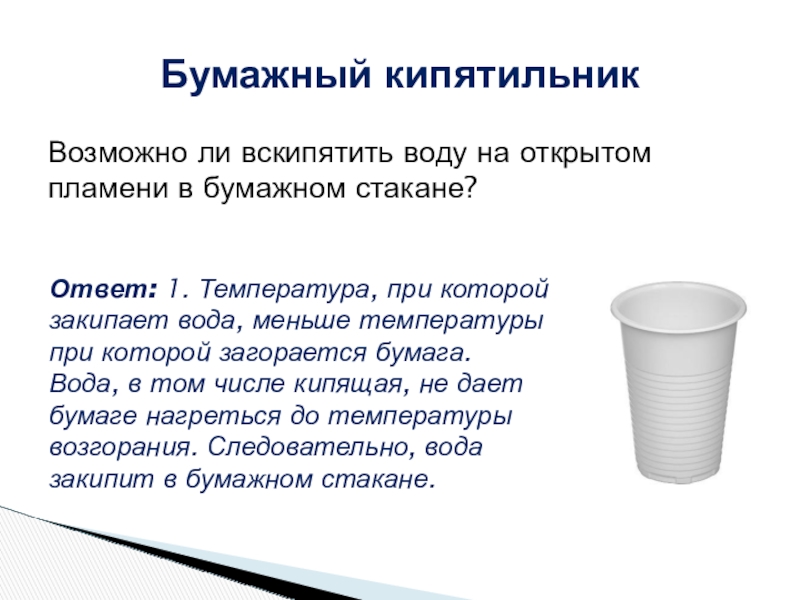 Бумажный кипятильник

Возможно ли вскипятить воду на открытом пламени в бумажном стакане?

Ответ: 1. Температура, при которой закипает вода, меньше температуры при которой загорается бумага. Вода, в том числе кипящая, не дает бумаге нагреться до температуры возгорания. Следовательно, вода закипит в бумажном стакане.